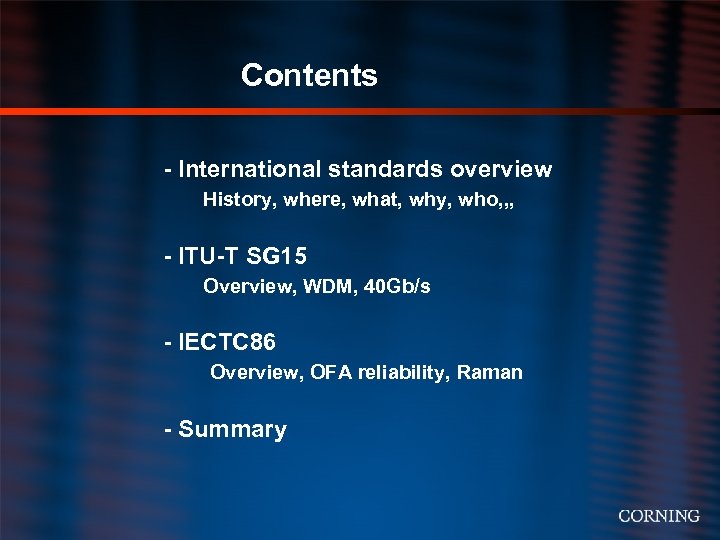 Contents

- International standards overview
History, where, what, why, who,,,

- ITU-T SG15
Overview, WDM, 40Gb/s

- IECTC86
Overview, OFA reliability, Raman

- Summary

CORNING